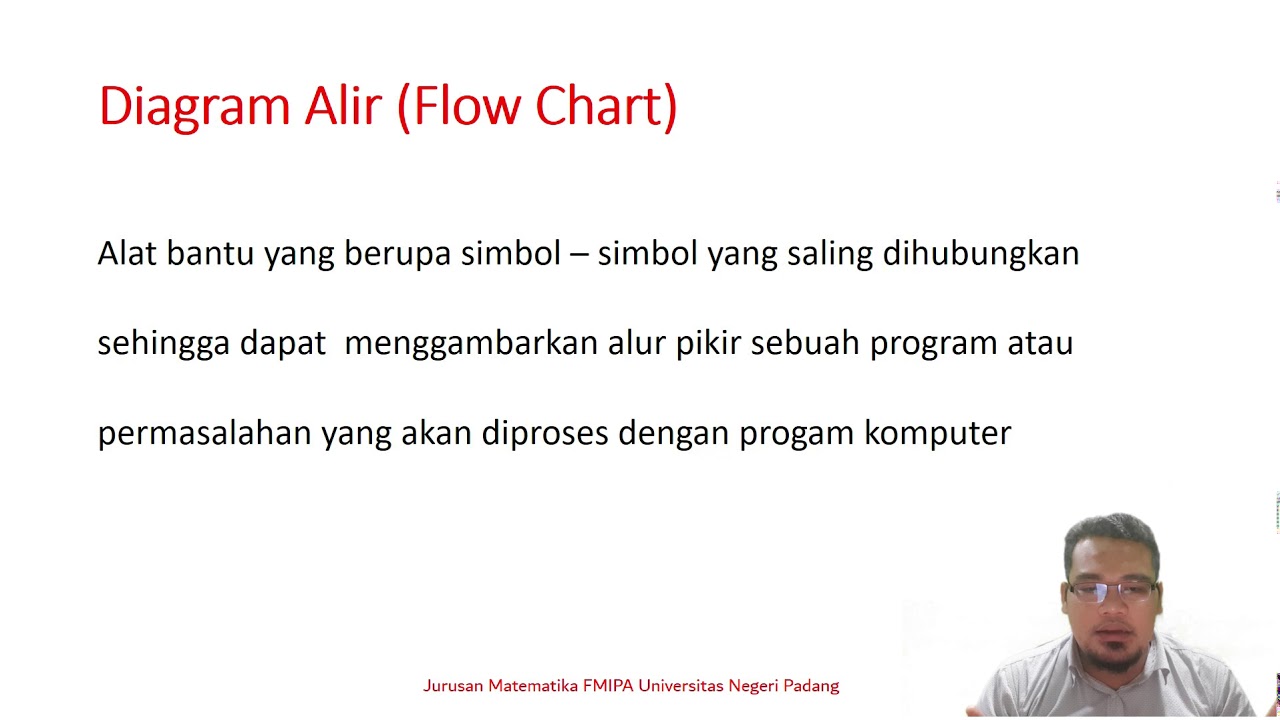 Diagram Alir (Flow Chart)

Alat bantu yang berupa simbol – simbol yang saling dihubungkan sehingga dapat menggambarkan alur pikir sebuah program atau permasalahan yang akan diproses dengan progam komputer

Jurusan Matematika FMIPA Universitas Negeri Padang